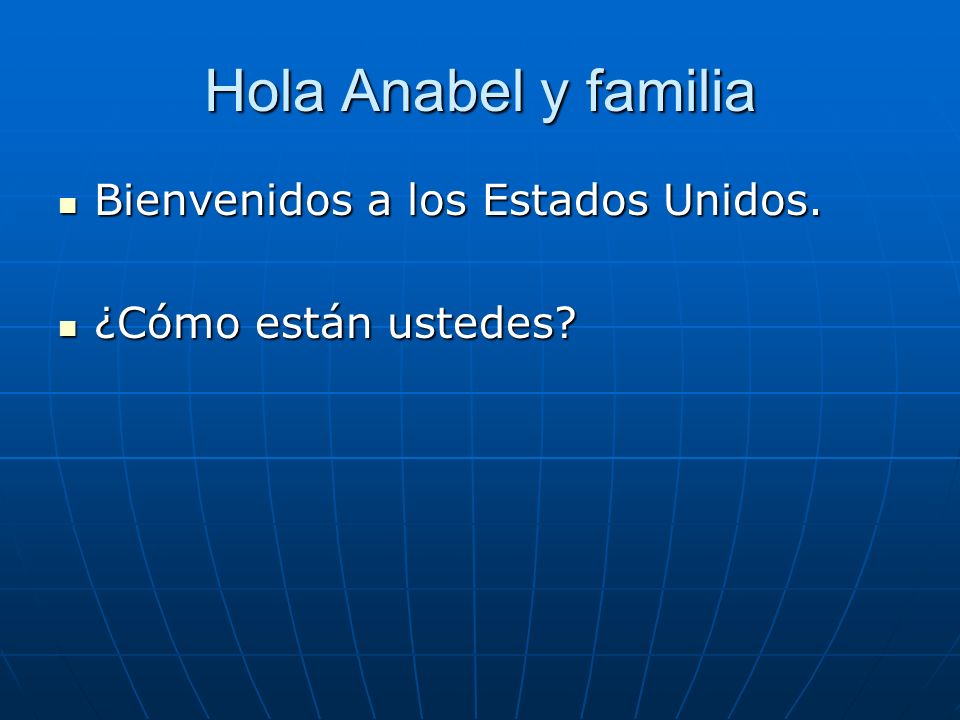 Hola Anabel y familia

- Bienvenidos a los Estados Unidos.
- ¿Cómo están ustedes?